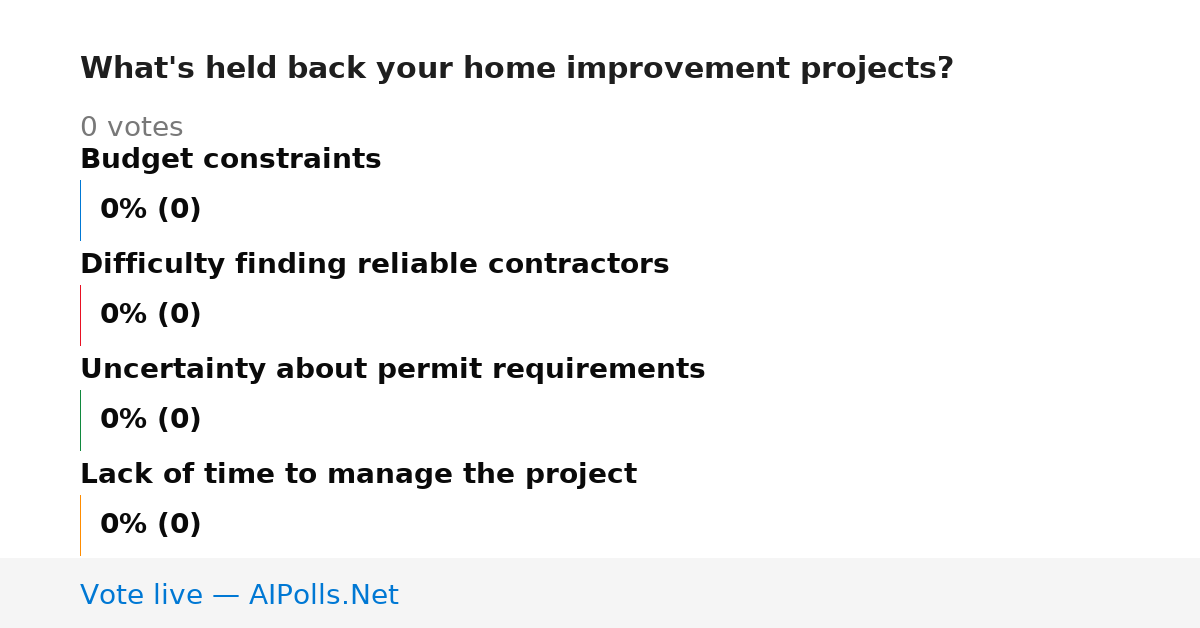 What's held back your home improvement projects?

0 votes

Budget constraints

0% (0)

Difficulty finding reliable contractors

0% (0)

Uncertainty about permit requirements

0% (0)

Lack of time to manage the project

0% (0)

Vote live — AIPolls.Net